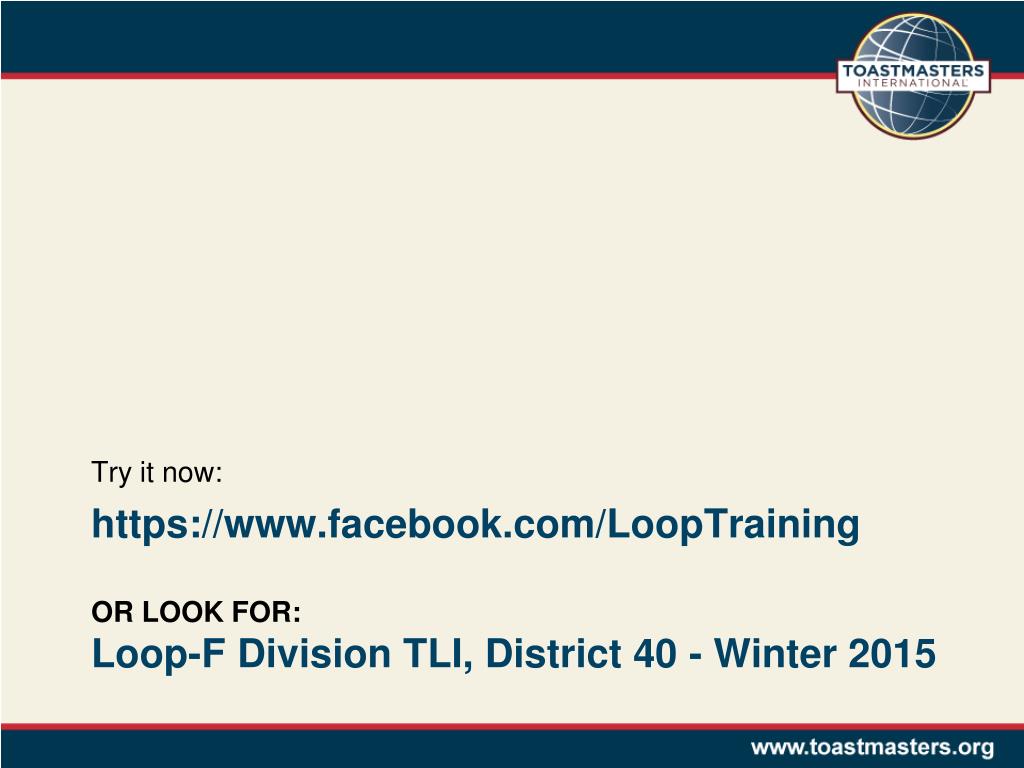 TOASTMASTERS
INTERNATIONAL

Try it now:

https://www.facebook.com/LoopTraining

OR LOOK FOR:
Loop-F Division TLI, District 40 - Winter 2015

www.toastmasters.org